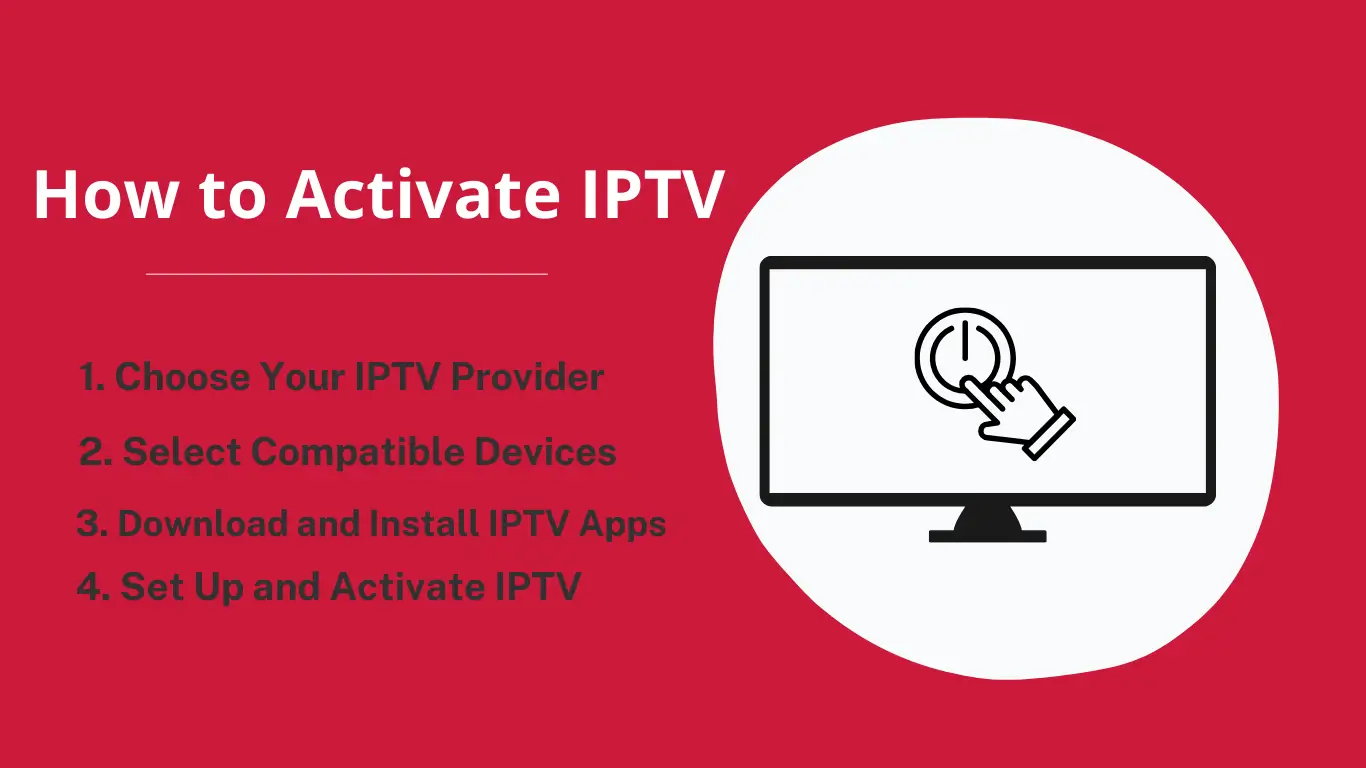 How to Activate IPTV

1. Choose Your IPTV Provider

2. Select Compatible Devices

3. Download and Install IPTV Apps

4. Set Up and Activate IPTV